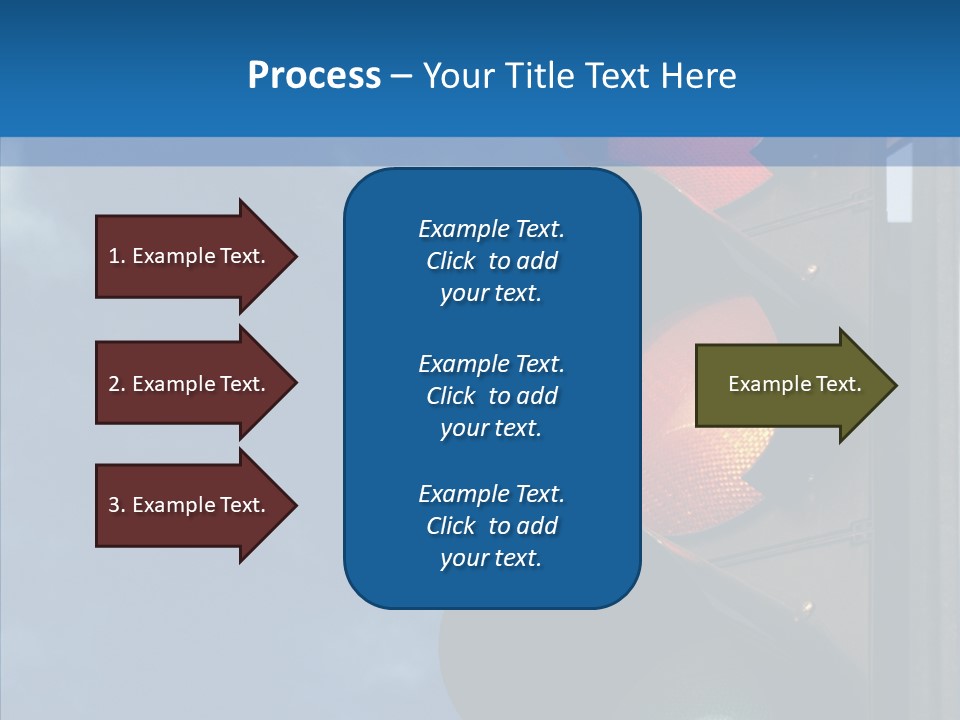 Process – Your Title Text Here

1. Example Text.

2. Example Text.

3. Example Text.

Example Text. Click to add your text.

Example Text. Click to add your text.

Example Text. Click to add your text.

Example Text.